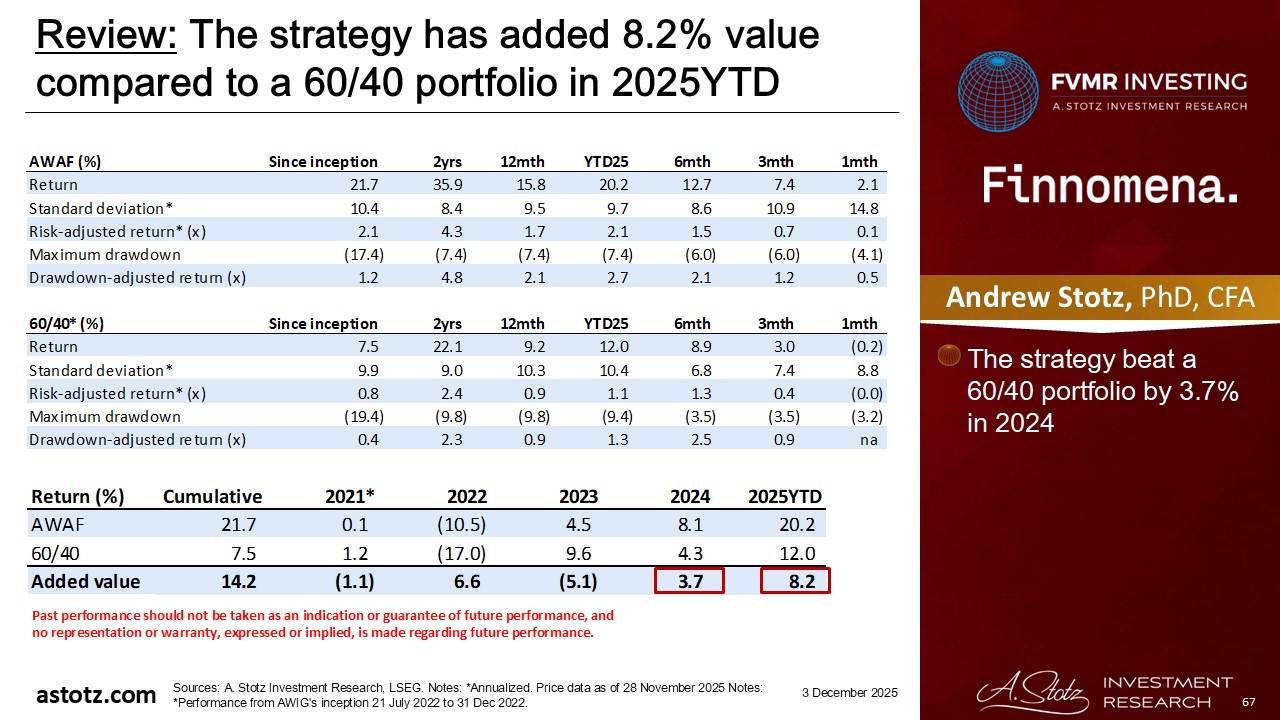 Review: The strategy has added 8.2% value compared to a 60/40 portfolio in 2025YTD

| AWAF (%) | Since inception | 2yrs | 12mth | YTD25 | 6mth | 3mth | 1mth |
|---|---|---|---|---|---|---|---|
| Return | 21.7 | 35.9 | 15.8 | 20.2 | 12.7 | 7.4 | 2.1 |
| Standard deviation* | 10.4 | 8.4 | 9.5 | 9.7 | 8.6 | 10.9 | 14.8 |
| Risk-adjusted return* (x) | 2.1 | 4.3 | 1.7 | 2.1 | 1.5 | 0.7 | 0.1 |
| Maximum drawdown | (17.4) | (7.4) | (7.4) | (7.4) | (6.0) | (6.0) | (4.1) |
| Drawdown-adjusted return (x) | 1.2 | 4.8 | 2.1 | 2.7 | 2.1 | 1.2 | 0.5 |

| 60/40* (%) | Since inception | 2yrs | 12mth | YTD25 | 6mth | 3mth | 1mth |
|---|---|---|---|---|---|---|---|
| Return | 7.5 | 22.1 | 9.2 | 12.0 | 8.9 | 3.0 | (0.2) |
| Standard deviation* | 9.9 | 9.0 | 10.3 | 10.4 | 6.8 | 7.4 | 8.8 |
| Risk-adjusted return* (x) | 0.8 | 2.4 | 0.9 | 1.1 | 1.3 | 0.4 | (0.0) |
| Maximum drawdown | (19.4) | (9.8) | (9.8) | (9.4) | (3.5) | (3.5) | (3.2) |
| Drawdown-adjusted return (x) | 0.4 | 2.3 | 0.9 | 1.3 | 2.5 | 0.9 | na |

| Return (%) | Cumulative | 2021* | 2022 | 2023 | 2024 | 2025YTD |
|---|---|---|---|---|---|---|
| AWAF | 21.7 | 0.1 | (10.5) | 4.5 | 8.1 | 20.2 |
| 60/40 | 7.5 | 1.2 | (17.0) | 9.6 | 4.3 | 12.0 |
| Added value | 14.2 | (1.1) | 6.6 | (5.1) | 3.7 | 8.2 |

Past performance should not be taken as an indication or guarantee of future performance, and no representation or warranty, expressed or implied, is made regarding future performance.

FVMR INVESTING
A. STOTZ INVESTMENT RESEARCH

Finnomena.

Andrew Stotz, PhD, CFA

The strategy beat a 60/40 portfolio by 3.7% in 2024

astotz.com

Sources: A. Stotz Investment Research, LSEG. Notes: *Annualized. Price data as of 28 November 2025 Notes: *Performance from AWIG's inception 21 July 2022 to 31 Dec 2022.

3 December 2025

A. Stotz INVESTMENT RESEARCH

67